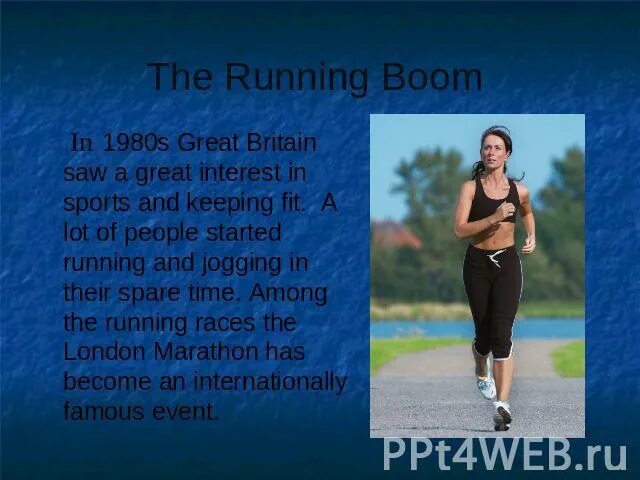 The Running Boom

In 1980s Great Britain saw a great interest in sports and keeping fit. A lot of people started running and jogging in their spare time. Among the running races the London Marathon has become an internationally famous event.

PPt4WEB.ru